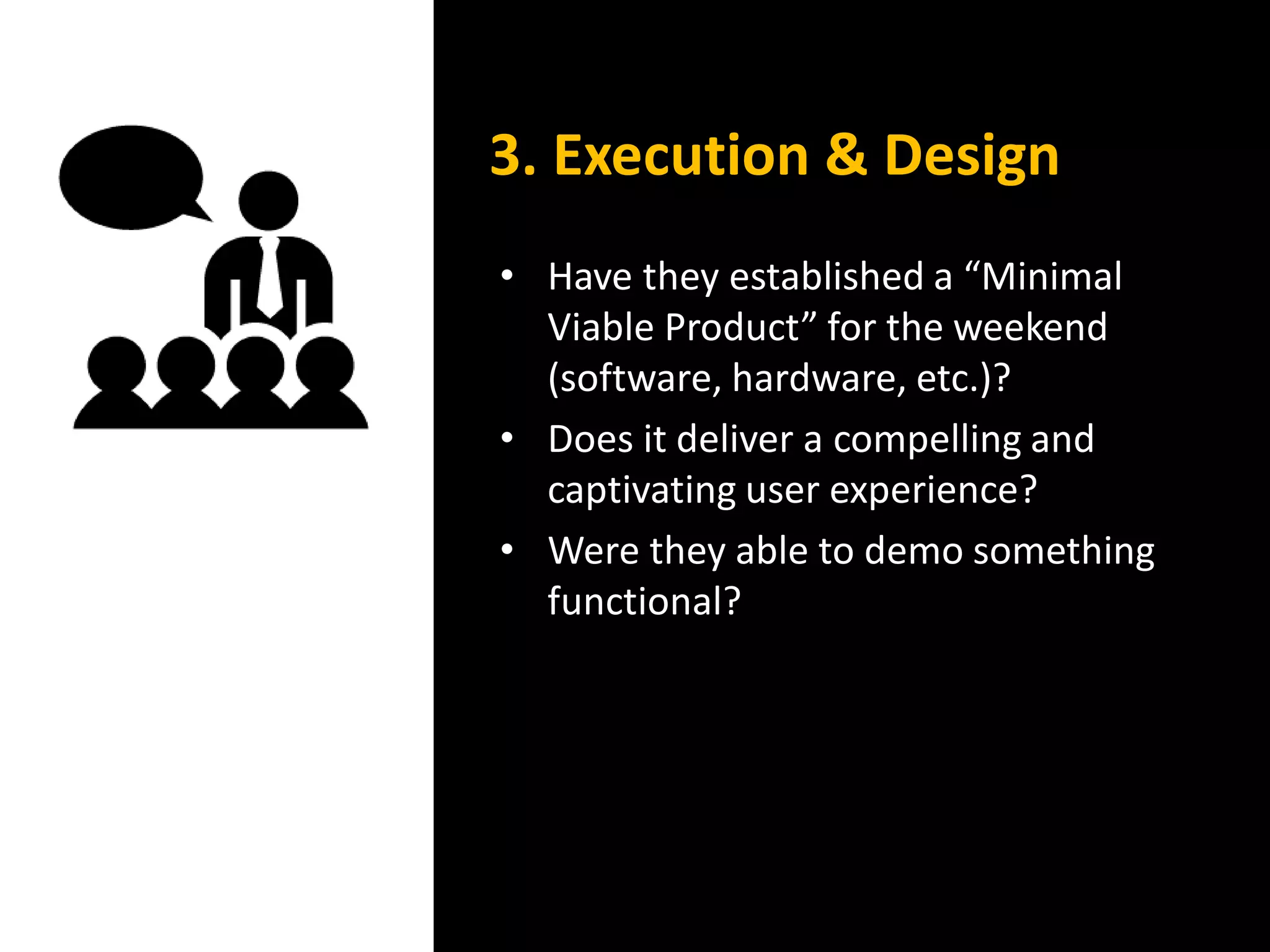 3. Execution & Design

• Have they established a “Minimal Viable Product” for the weekend (software, hardware, etc.)?
• Does it deliver a compelling and captivating user experience?
• Were they able to demo something functional?